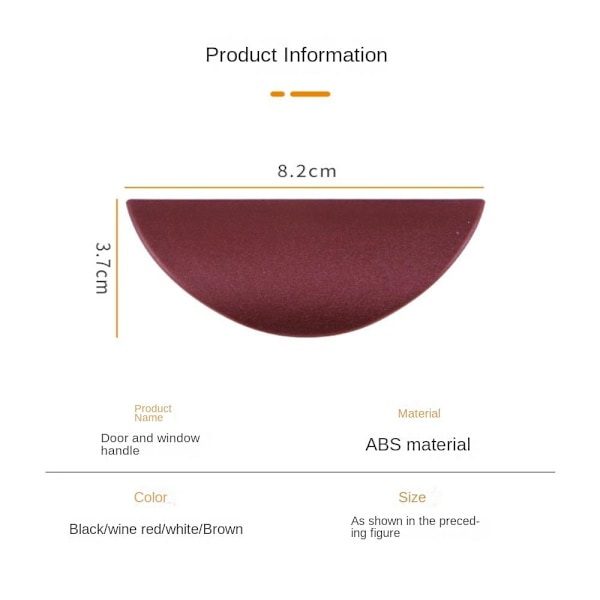 Product Information

8.2cm

3.7cm

Product Name

Door and window handle

Material

ABS material

Color

Black/wine red/white/Brown

Size

As shown in the preceding figure